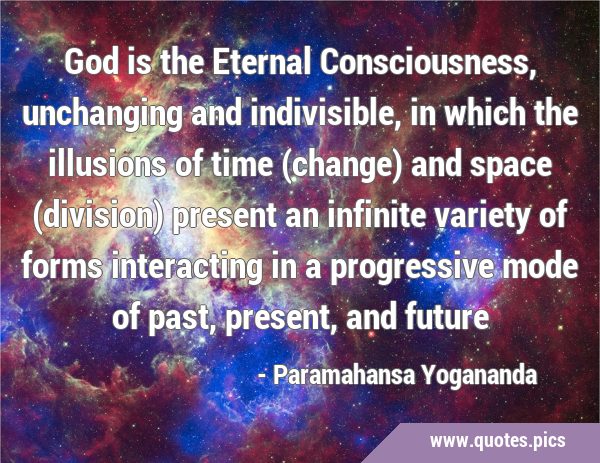 God is the Eternal Consciousness, unchanging and indivisible, in which the illusions of time (change) and space (division) present an infinite variety of forms interacting in a progressive mode of past, present, and future

- Paramahansa Yogananda

www.quotes.pics